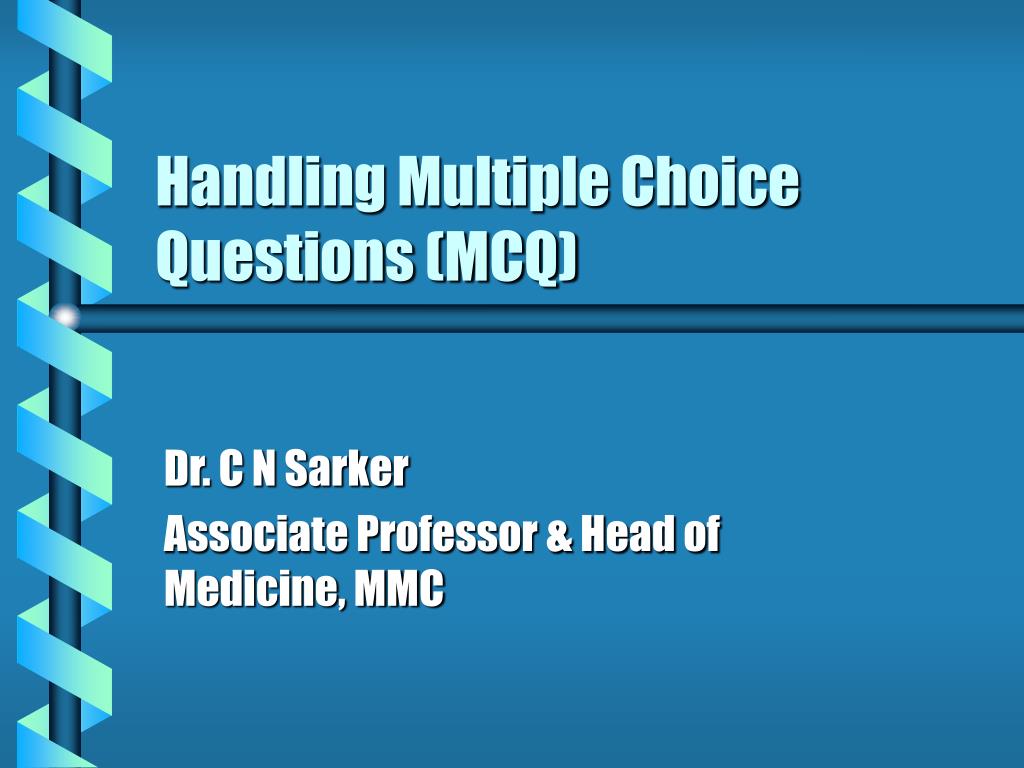 Handling Multiple Choice Questions (MCQ)

Dr. C N Sarker

Associate Professor & Head of Medicine, MMC